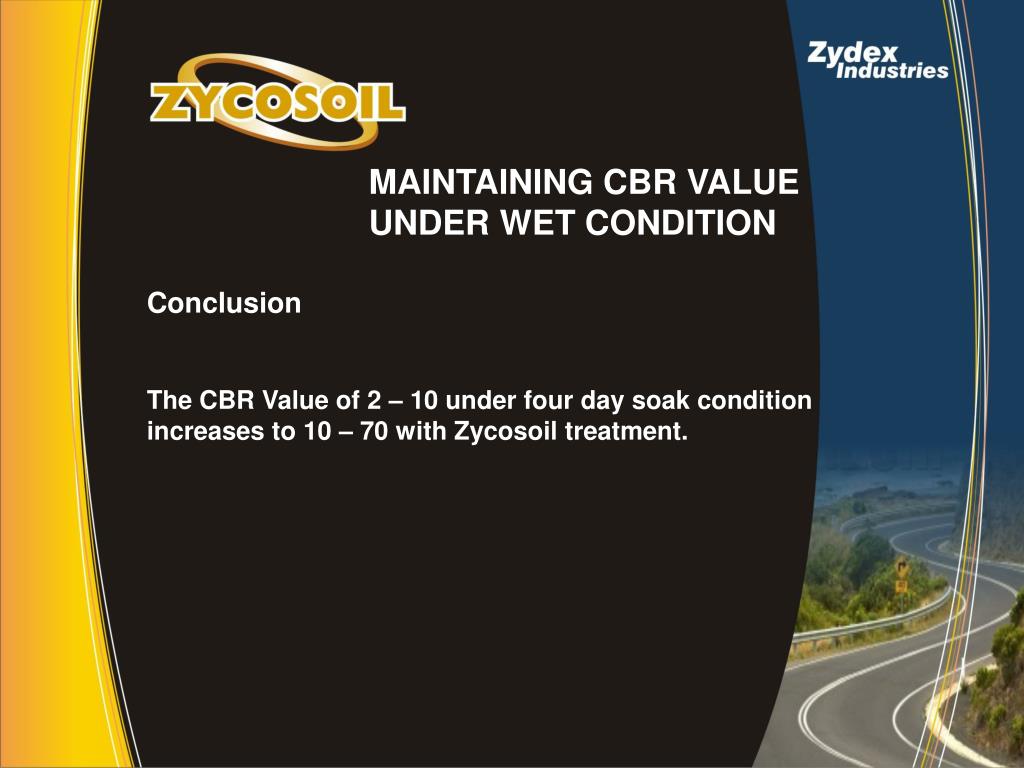 ZYCOSOIL

Zydex Industries

MAINTAINING CBR VALUE UNDER WET CONDITION

Conclusion

The CBR Value of 2 – 10 under four day soak condition increases to 10 – 70 with Zycosoil treatment.